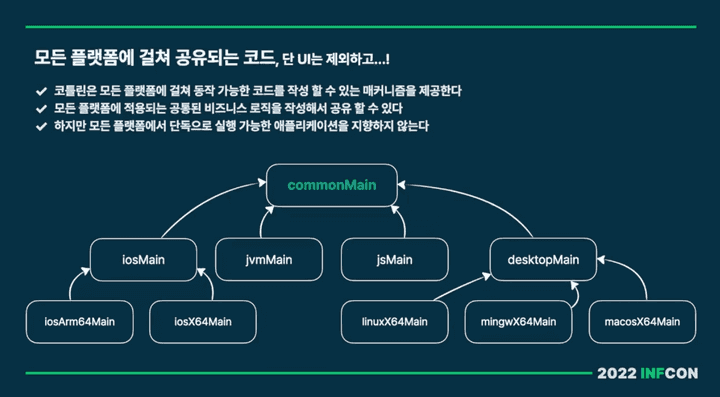 모든 플랫폼에 걸쳐 공유되는 코드, 단 UI는 제외하고...!

✔ 코틀린은 모든 플랫폼에 걸쳐 동작 가능한 코드를 작성 할 수 있는 매커니즘을 제공한다
✔ 모든 플랫폼에 적용되는 공통된 비즈니스 로직을 작성해서 공유 할 수 있다
✔ 하지만 모든 플랫폼에서 단독으로 실행 가능한 애플리케이션을 지향하지 않는다

commonMain

iosMain

jvmMain

jsMain

desktopMain

iosArm64Main

iosX64Main

linuxX64Main

mingwX64Main

macosX64Main

2022 INFCON